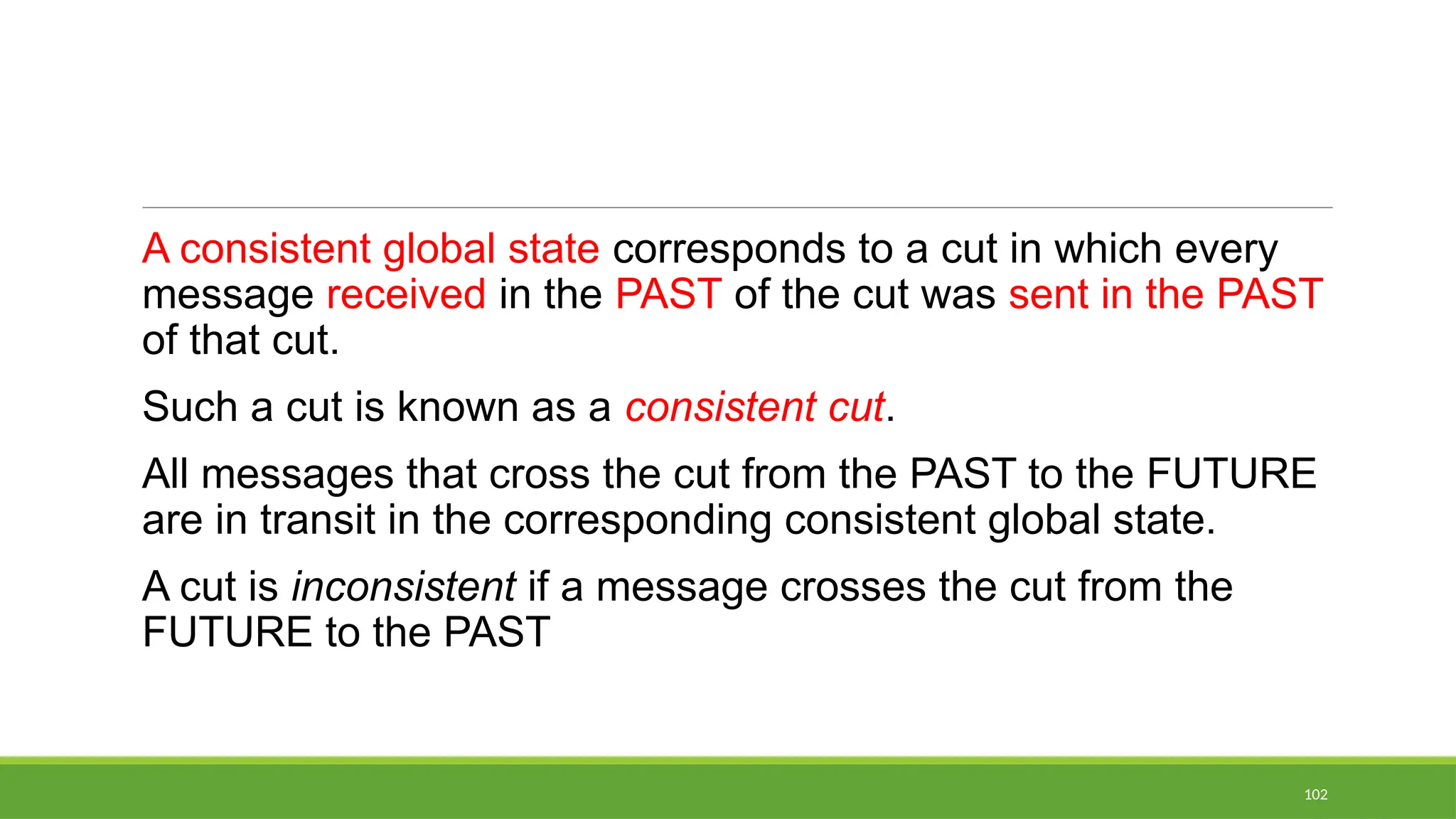 A consistent global state corresponds to a cut in which every message received in the PAST of the cut was sent in the PAST of that cut.

Such a cut is known as a consistent cut.

All messages that cross the cut from the PAST to the FUTURE are in transit in the corresponding consistent global state.

A cut is inconsistent if a message crosses the cut from the FUTURE to the PAST

102